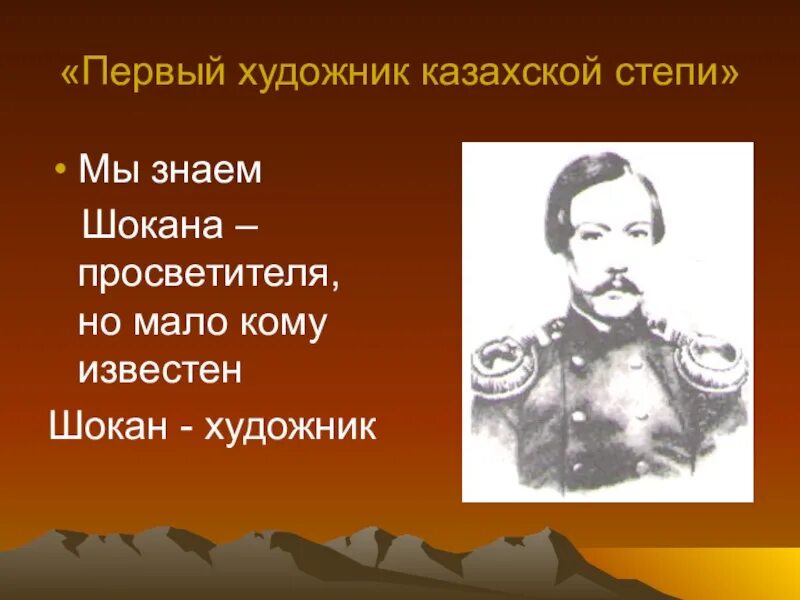 «Первый художник казахской степи»

• Мы знаем Шокана – просветителя, но мало кому известен

Шокан - художник